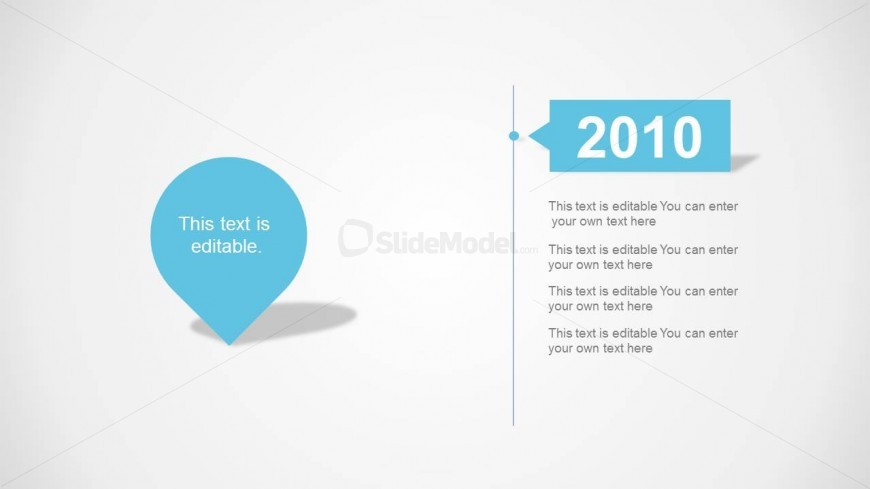 This text is editable.

SlideModel.com

2010

This text is editable You can enter your own text here

This text is editable You can enter your own text here

This text is editable You can enter your own text here

This text is editable You can enter your own text here